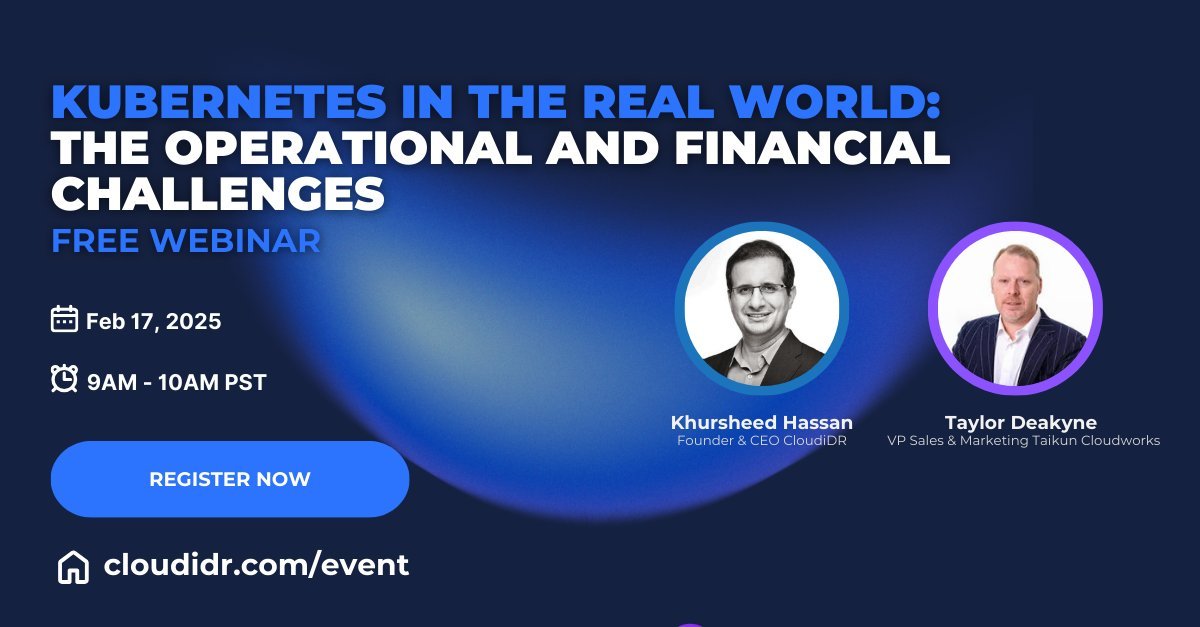 KUBERNETES IN THE REAL WORLD:
THE OPERATIONAL AND FINANCIAL CHALLENGES
FREE WEBINAR

Feb 17, 2025

9AM - 10AM PST

REGISTER NOW

cloudidr.com/event

Khursheed Hassan
Founder & CEO CloudiDR

Taylor Deakyne
VP Sales & Marketing Taikun Cloudworks